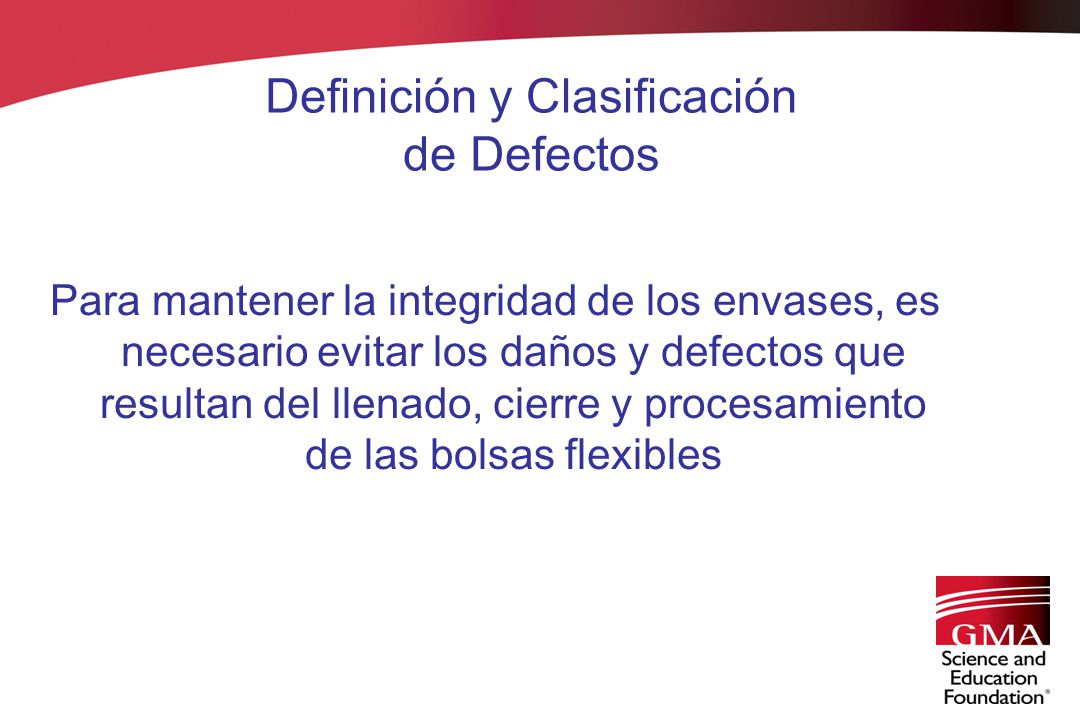 Definición y Clasificación de Defectos

Para mantener la integridad de los envases, es necesario evitar los daños y defectos que resultan del llenado, cierre y procesamiento de las bolsas flexibles

GMA
Science and Education Foundation®